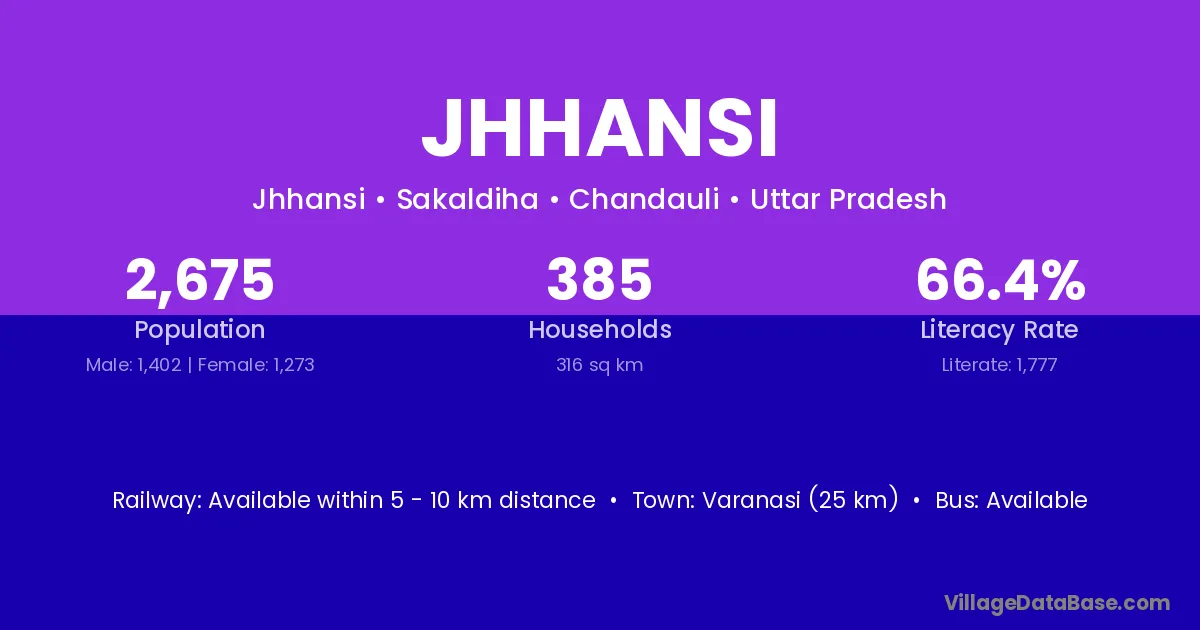 JHHANSI

Jhhansi • Sakaldiha • Chandauli • Uttar Pradesh

2,675
Population
Male: 1,402 | Female: 1,273

385
Households
316 sq km

66.4%
Literacy Rate
Literate: 1,777

Railway: Available within 5 - 10 km distance • Town: Varanasi (25 km) • Bus: Available

VillageDataBase.com